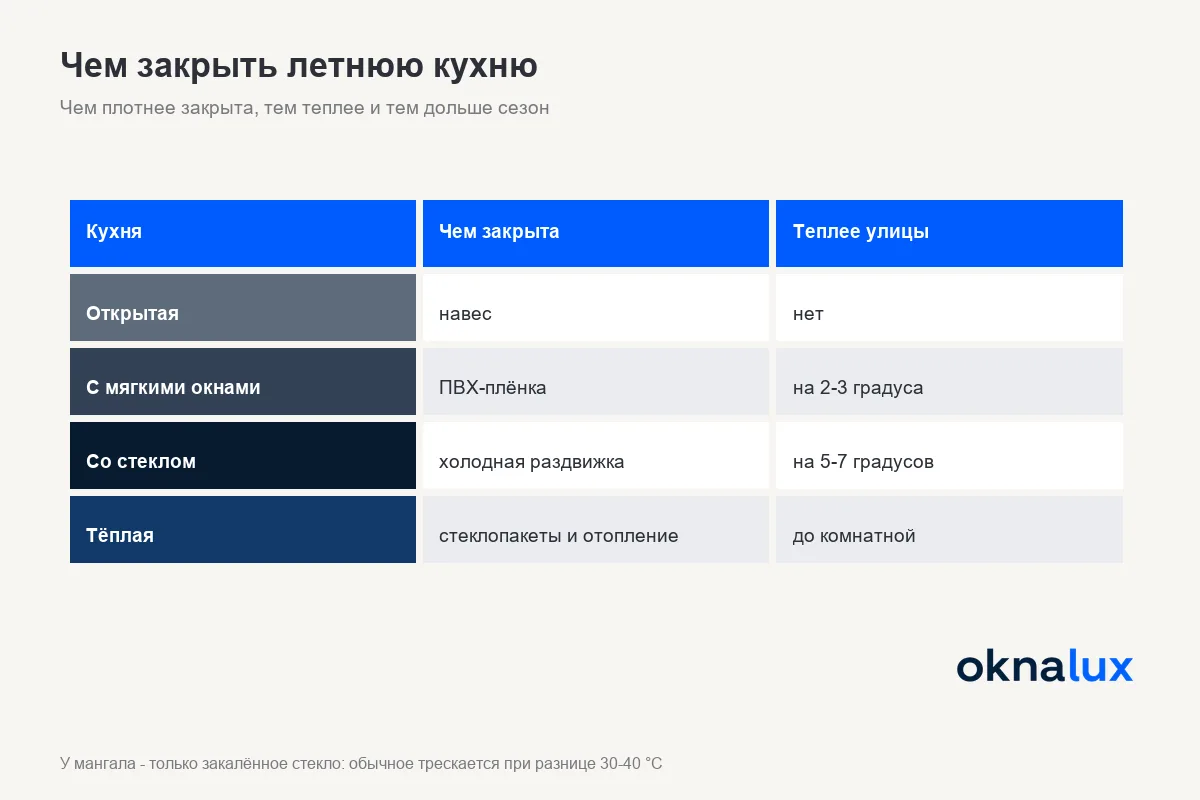 Чем закрыть летнюю кухню

Чем плотнее закрыта, тем теплее и тем дольше сезон

| Кухня | Чем закрыта | Теплее улицы |
|---|---|---|
| Открытая | навес | нет |
| С мягкими окнами | ПВХ-плёнка | на 2-3 градуса |
| Со стеклом | холодная раздвижка | на 5-7 градусов |
| Тёплая | стеклопакеты и отопление | до комнатной |

oknalux

У мангала - только закалённое стекло: обычное трескается при разнице 30-40 °C